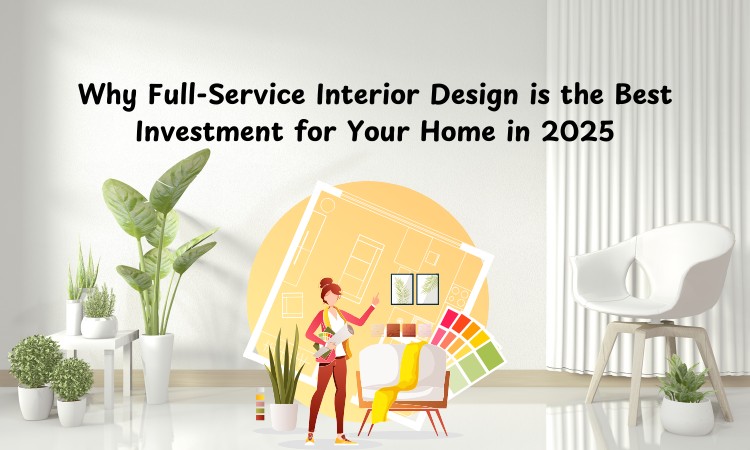 Why Full-Service Interior Design is the Best Investment for Your Home in 2025